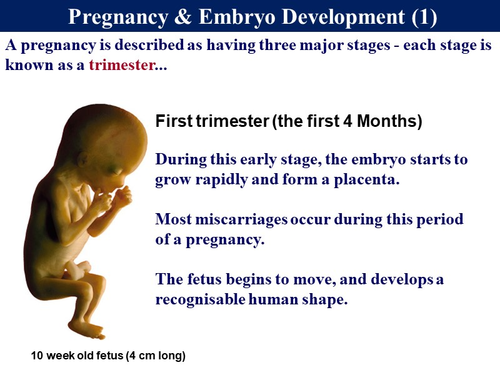 Pregnancy & Embryo Development (1)

A pregnancy is described as having three major stages - each stage is known as a trimester...

First trimester (the first 4 Months)

During this early stage, the embryo starts to grow rapidly and form a placenta.

Most miscarriages occur during this period of a pregnancy.

The fetus begins to move, and develops a recognisable human shape.

10 week old fetus (4 cm long)